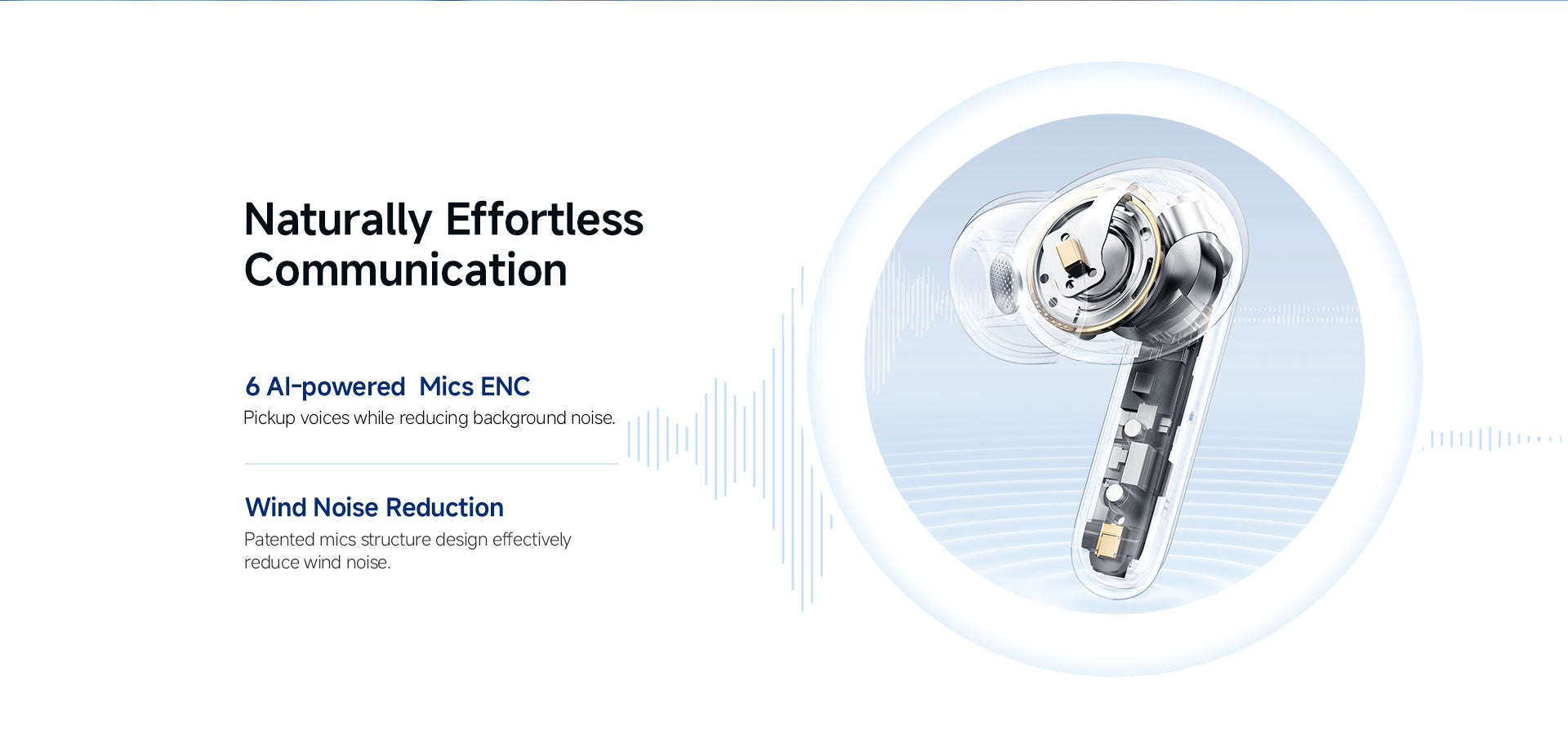 Naturally Effortless Communication

6 AI-powered  Mics ENC
Pickup voices while reducing background noise.

Wind Noise Reduction
Patented mics structure design effectively reduce wind noise.